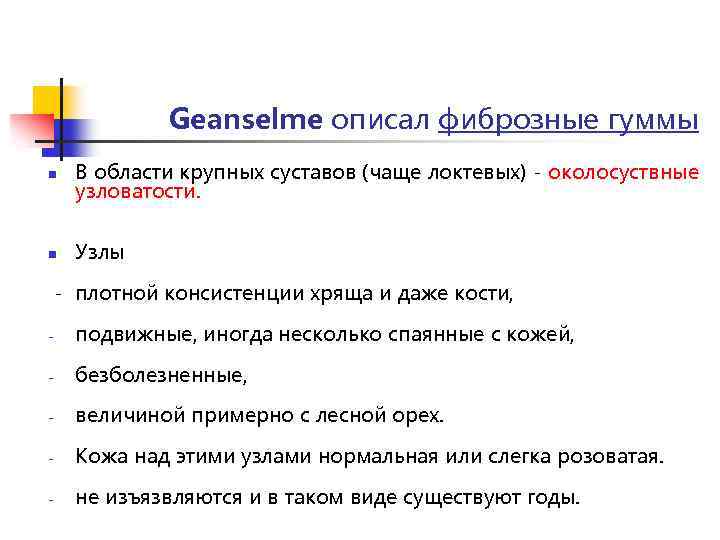 Geanselme описал фиброзные гуммы

В области крупных суставов (чаще локтевых) - околосуствные узловатости.

Узлы

- плотной консистенции хряща и даже кости,

- подвижные, иногда несколько спаянные с кожей,

- безболезненные,

- величиной примерно с лесной орех.

- Кожа над этими узлами нормальная или слегка розоватая.

- не изъязвляются и в таком виде существуют годы.